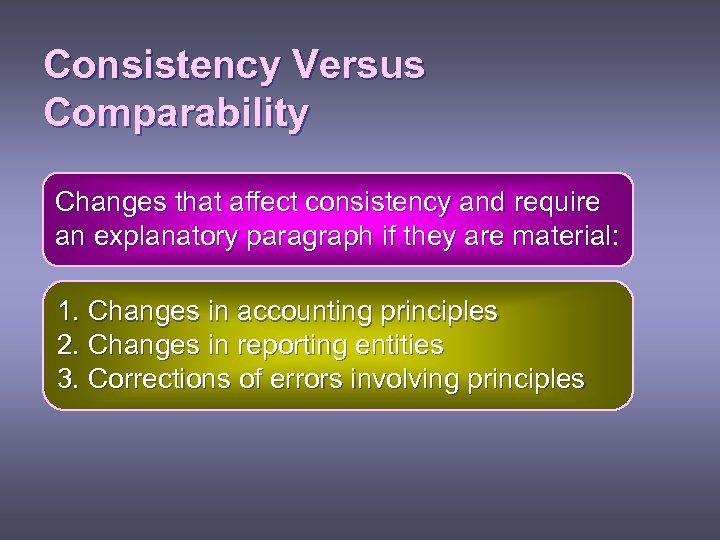 Consistency Versus Comparability

Changes that affect consistency and require an explanatory paragraph if they are material:

1. Changes in accounting principles
2. Changes in reporting entities
3. Corrections of errors involving principles